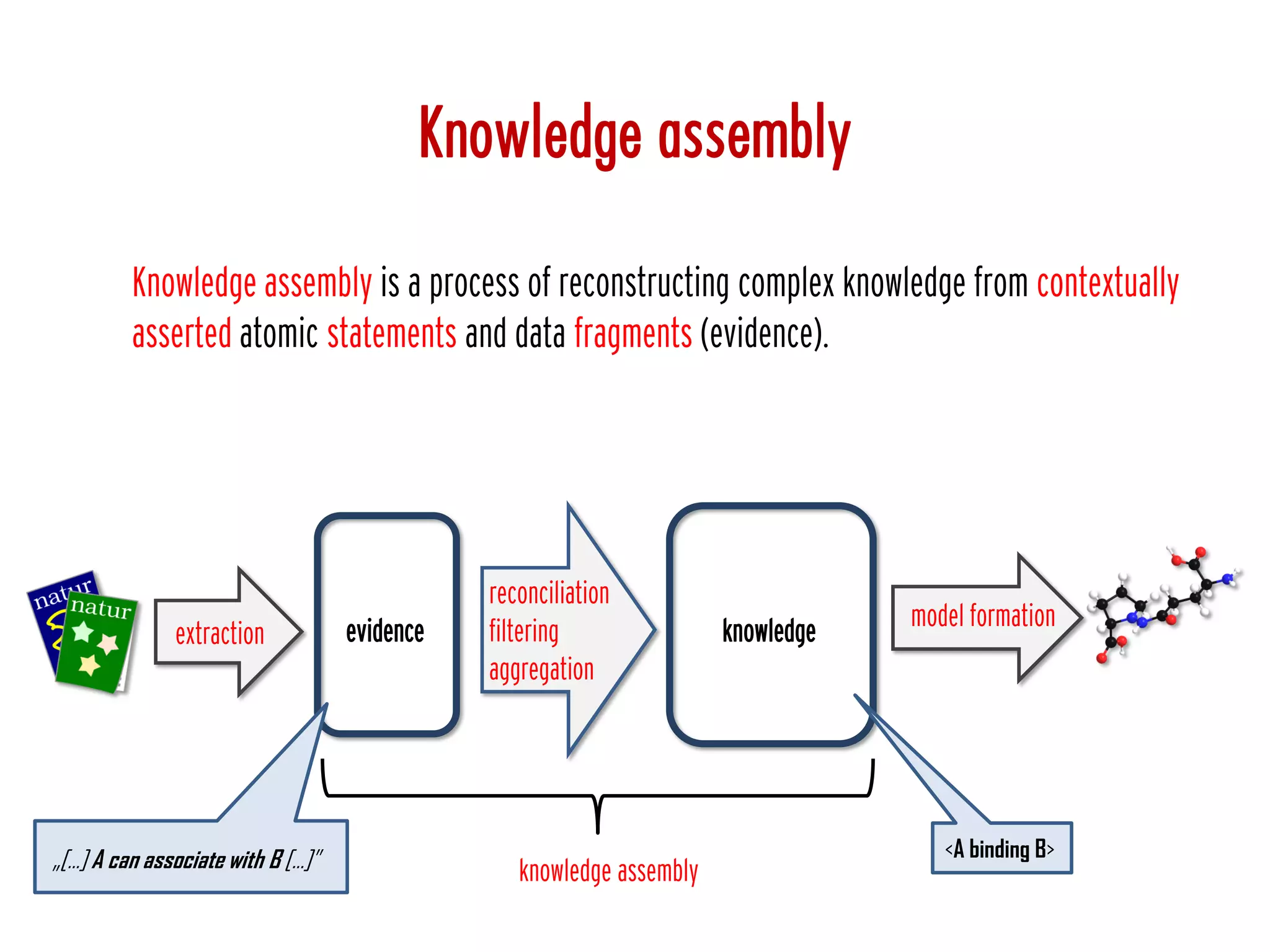 Knowledge assembly

Knowledge assembly is a process of reconstructing complex knowledge from contextually asserted atomic statements and data fragments (evidence).

natur
natur

extraction

evidence

reconciliation
filtering
aggregation

knowledge

model formation

„[...] A can associate with B [...]"

knowledge assembly

<A binding B>